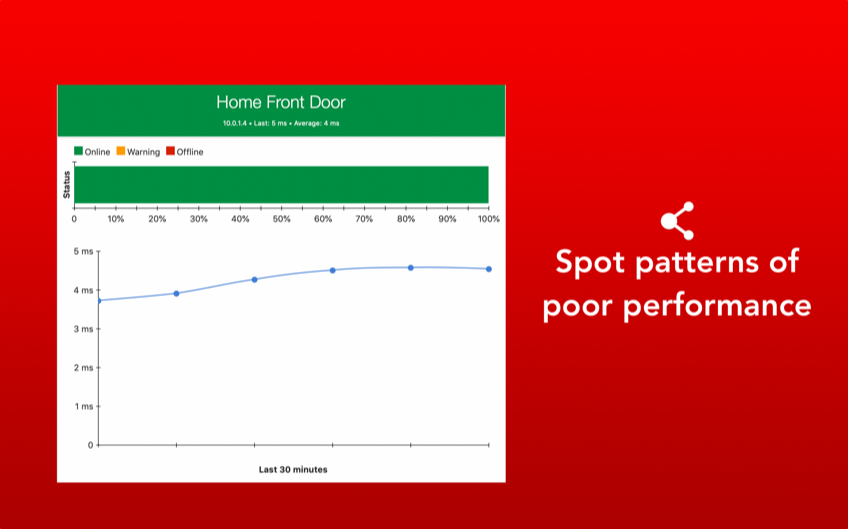 Home Front Door

10.0.1.4 • Last: 5 ms • Average: 4 ms

Online Warning Offline

Status

0 10% 20% 30% 40% 50% 60% 70% 80% 90% 100%

5 ms
4 ms
3 ms
2 ms
1 ms
0

Last 30 minutes

Spot patterns of poor performance